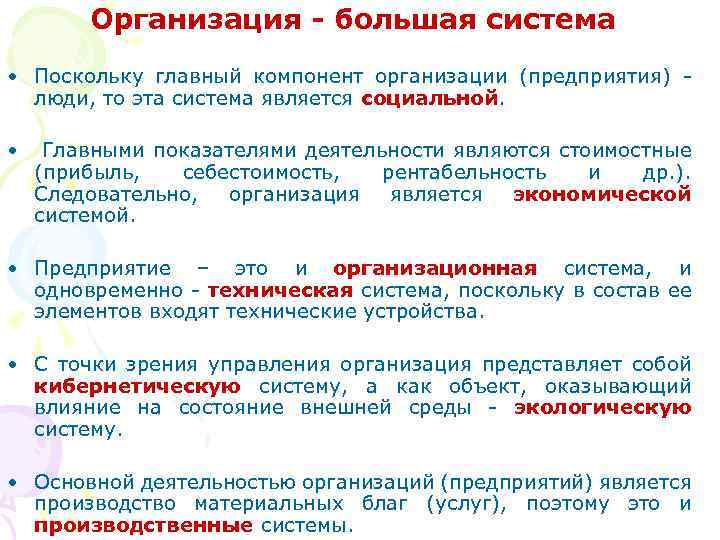 Организация - большая система

• Поскольку главный компонент организации (предприятия) - люди, то эта система является социальной.

• Главными показателями деятельности являются стоимостные (прибыль, себестоимость, рентабельность и др.). Следовательно, организация является экономической системой.

• Предприятие – это и организационная система, и одновременно - техническая система, поскольку в состав ее элементов входят технические устройства.

• С точки зрения управления организация представляет собой кибернетическую систему, а как объект, оказывающий влияние на состояние внешней среды - экологическую систему.

• Основной деятельностью организаций (предприятий) является производство материальных благ (услуг), поэтому это и производственные системы.